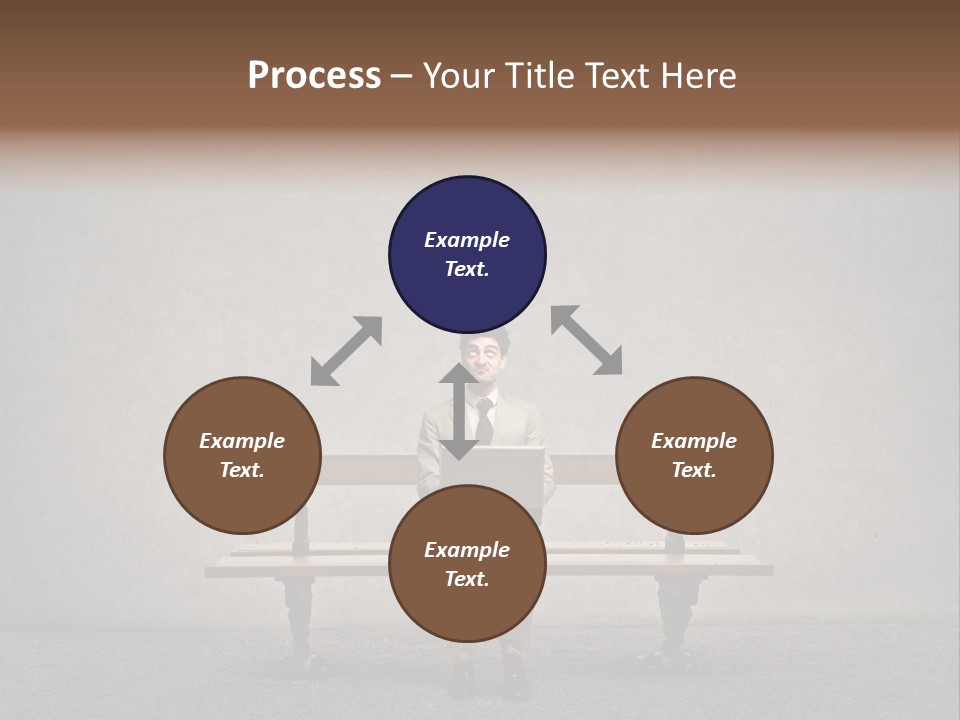 Process – Your Title Text Here

Example Text.

Example Text.

Example Text.

Example Text.